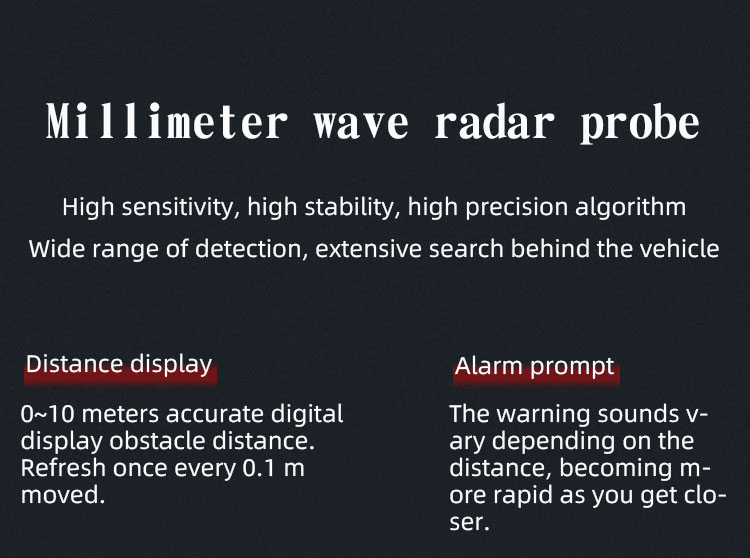 Millimeter wave radar probe

High sensitivity, high stability, high precision algorithm
Wide range of detection, extensive search behind the vehicle

Distance display

0~10 meters accurate digital display obstacle distance. Refresh once every 0.1 m moved.

Alarm prompt

The warning sounds vary depending on the distance, becoming more rapid as you get closer.